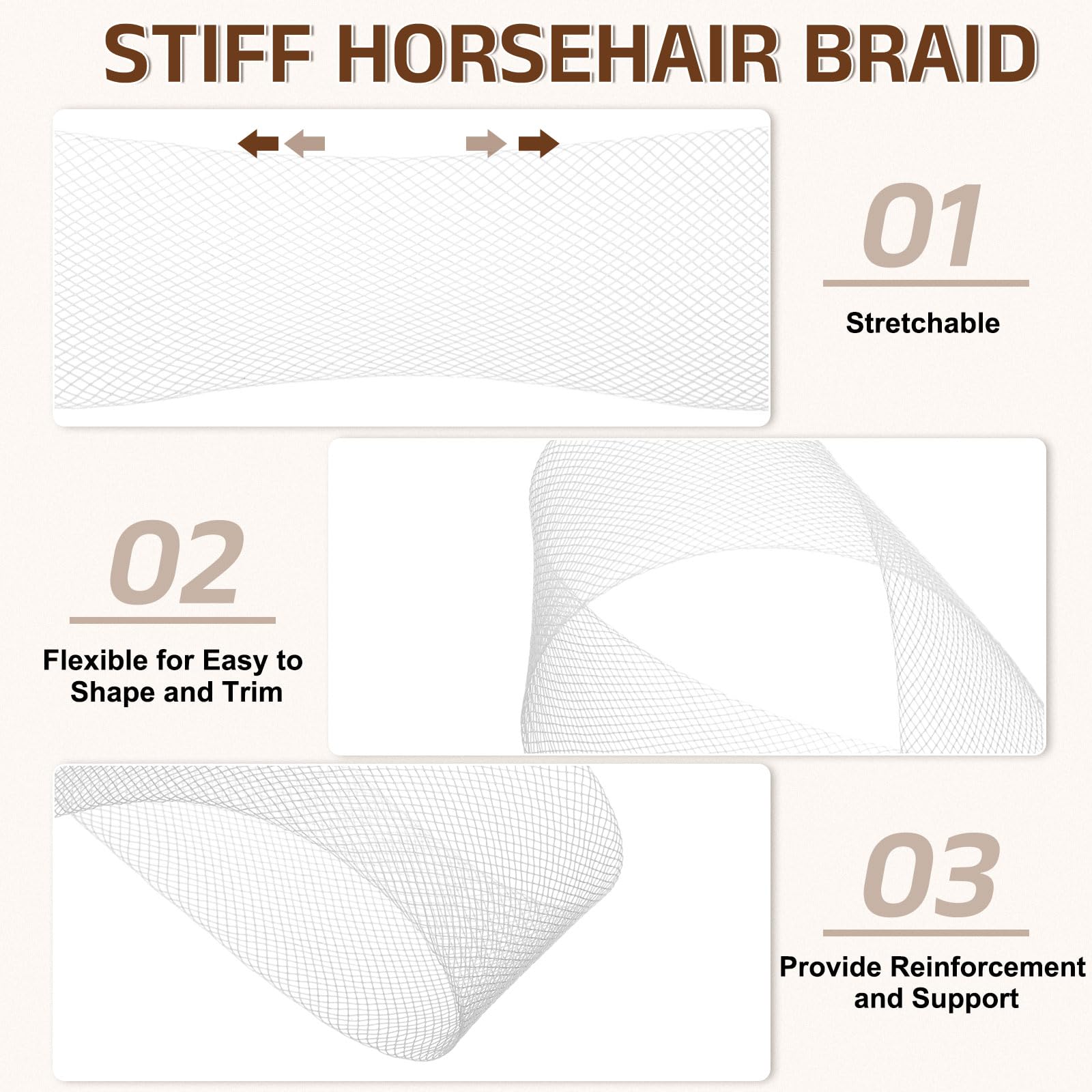 STIFF HORSEHAIR BRAID

01

Stretchable

02

Flexible for Easy to Shape and Trim

03

Provide Reinforcement and Support